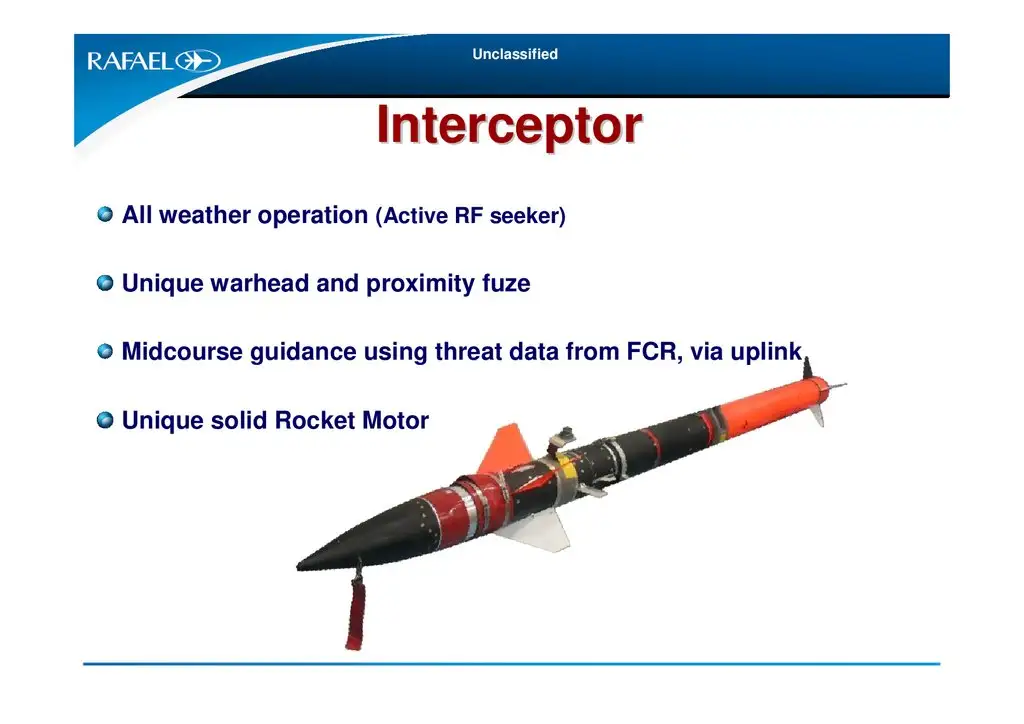 RAFAEL

Unclassified

Interceptor

All weather operation (Active RF seeker)

Unique warhead and proximity fuze

Midcourse guidance using threat data from FCR, via uplink

Unique solid Rocket Motor